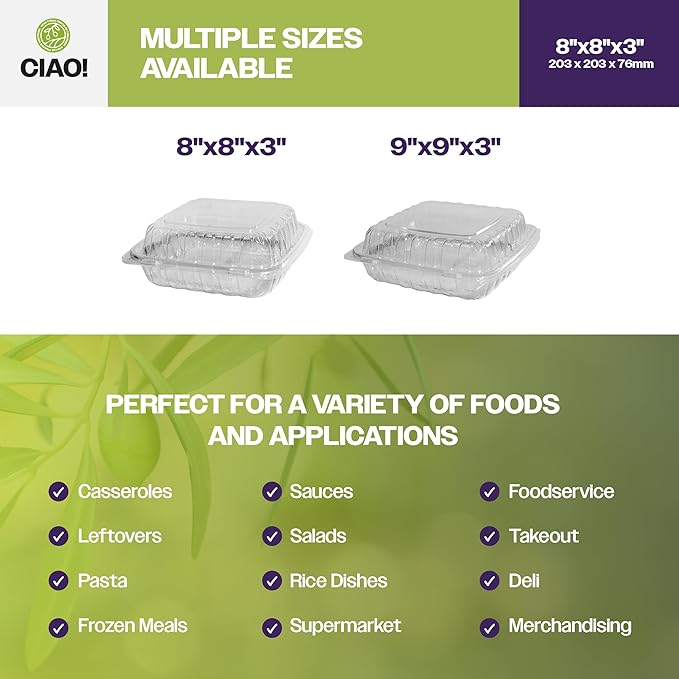 CIAO!

MULTIPLE SIZES AVAILABLE

8"x8"x3"
203 x 203 x 76mm

8"x8"x3"

9"x9"x3"

PERFECT FOR A VARIETY OF FOODS AND APPLICATIONS

Casseroles
Leftovers
Pasta
Frozen Meals

Sauces
Salads
Rice Dishes
Supermarket

Foodservice
Takeout
Deli
Merchandising